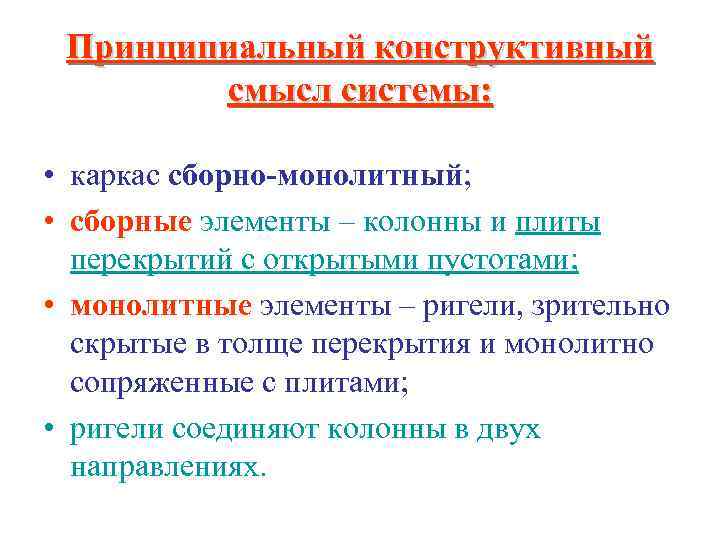 Принципиальный конструктивный смысл системы:

• каркас сборно-монолитный;

• сборные элементы – колонны и плиты перекрытий с открытыми пустотами;

• монолитные элементы – ригели, зрительно скрытые в толще перекрытия и монолитно сопряженные с плитами;

• ригели соединяют колонны в двух направлениях.